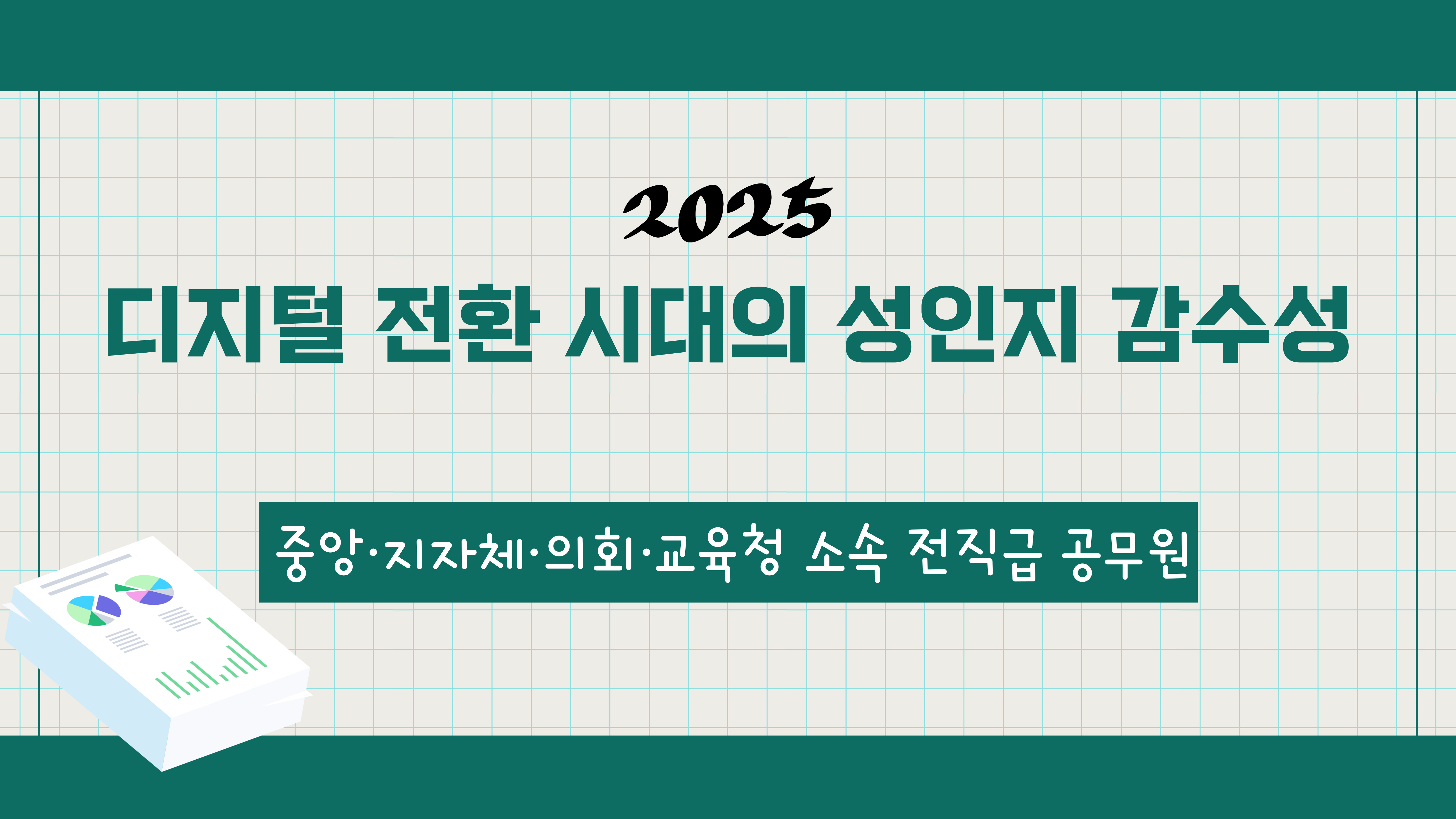 2025

디지털 전환 시대의 성인지 감수성

중앙·지자체·의회·교육청 소속 전직급 공무원